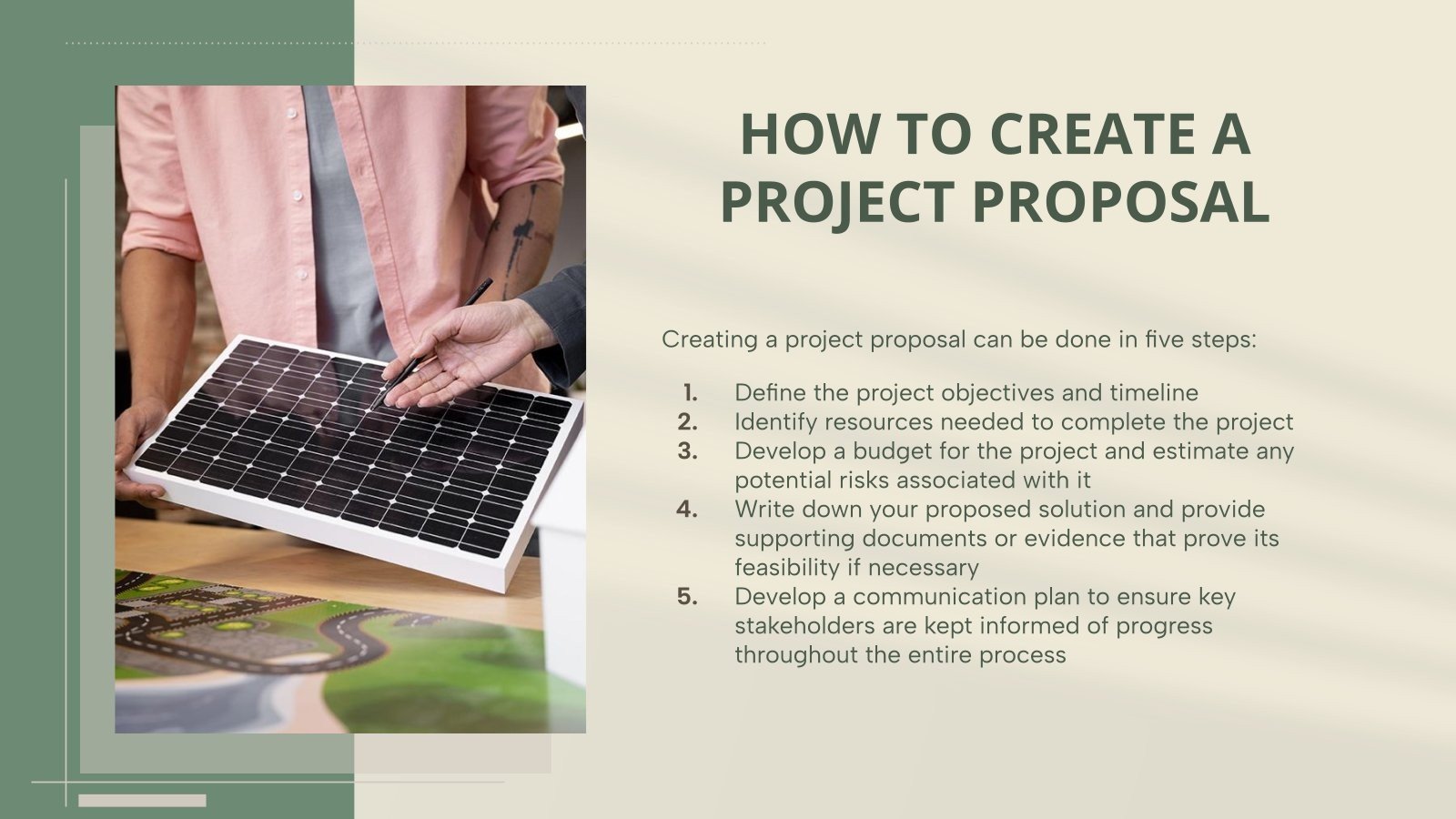 HOW TO CREATE A PROJECT PROPOSAL

Creating a project proposal can be done in five steps:

1. Define the project objectives and timeline
2. Identify resources needed to complete the project
3. Develop a budget for the project and estimate any potential risks associated with it
4. Write down your proposed solution and provide supporting documents or evidence that prove its feasibility if necessary
5. Develop a communication plan to ensure key stakeholders are kept informed of progress throughout the entire process